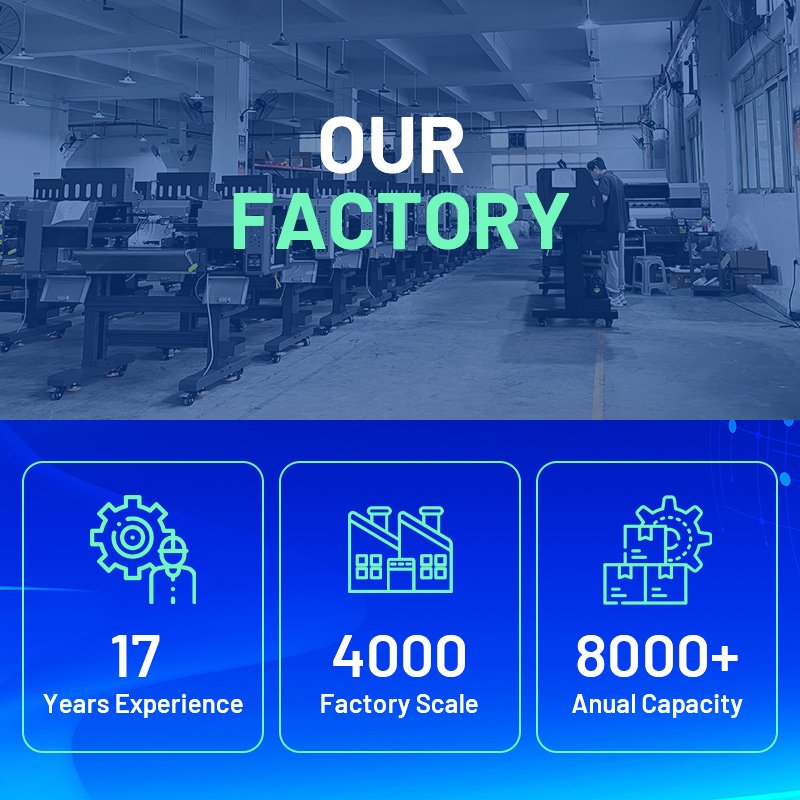 OUR
FACTORY

17
Years Experience

4000
Factory Scale

8000+
Anual Capacity